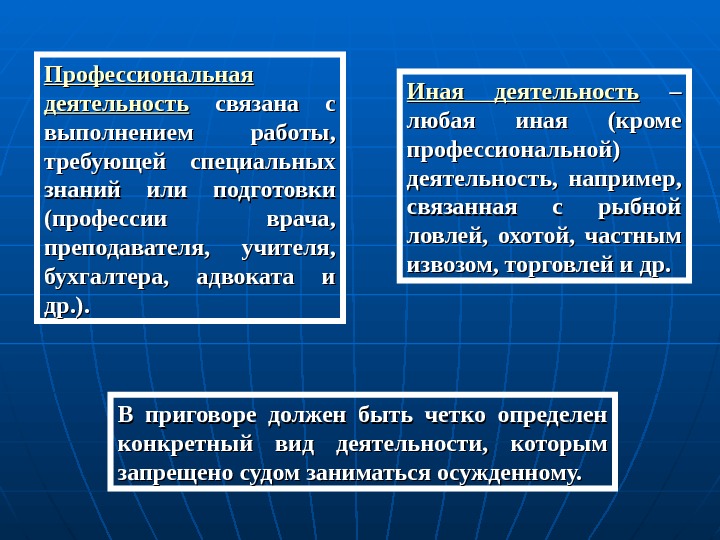 Профессиональная деятельность связана с выполнением работы, требующей специальных знаний или подготовки (профессии врача, преподавателя, учителя, бухгалтера, адвоката и др.).

Иная деятельность – любая иная (кроме профессиональной) деятельность, например, связанная с рыбной ловлей, охотой, частным извозом, торговлей и др.

В приговоре должен быть четко определен конкретный вид деятельности, которым запрещено судом заниматься осужденному.